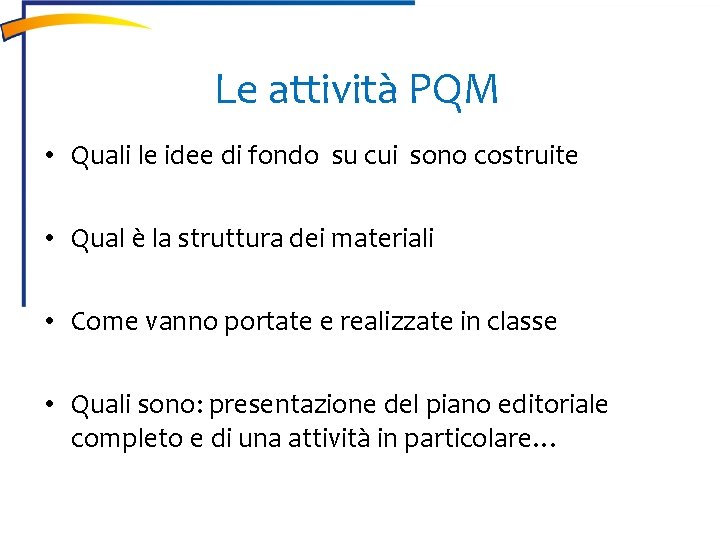 Le attività PQM

• Quali le idee di fondo su cui sono costruite

• Qual è la struttura dei materiali

• Come vanno portate e realizzate in classe

• Quali sono: presentazione del piano editoriale completo e di una attività in particolare…